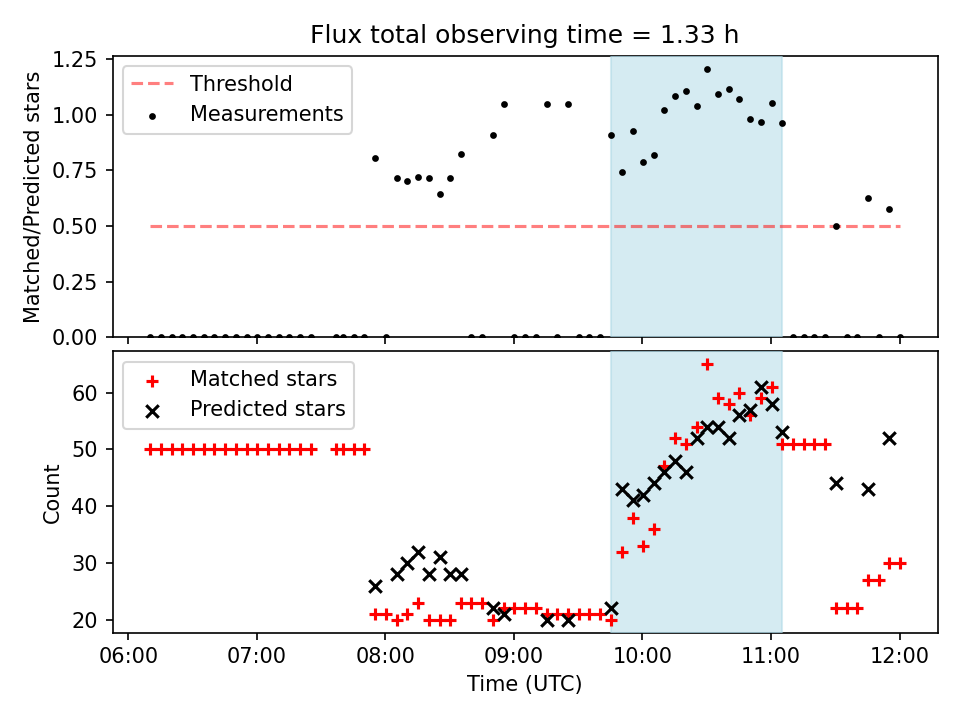 Flux total observing time = 1.33 h

Threshold
Measurements

Matched/Predicted stars

1.25
1.00
0.75
0.50
0.25
0.00

Matched stars
Predicted stars

Count

60
50
40
30
20

06:00
07:00
08:00
09:00
10:00
11:00
12:00

Time (UTC)